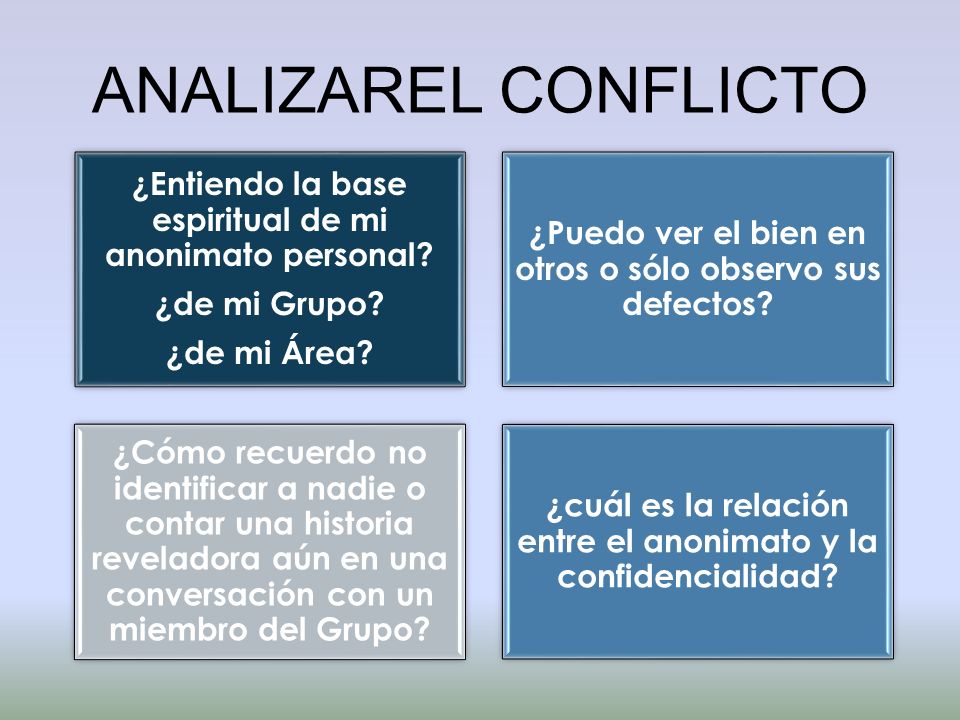 ANALIZAREL CONFLICTO

¿Entiendo la base espiritual de mi anonimato personal?

¿de mi Grupo?

¿de mi Área?

¿Puedo ver el bien en otros o sólo observo sus defectos?

¿Cómo recuerdo no identificar a nadie o contar una historia reveladora aún en una conversación con un miembro del Grupo?

¿cuál es la relación entre el anonimato y la confidencialidad?